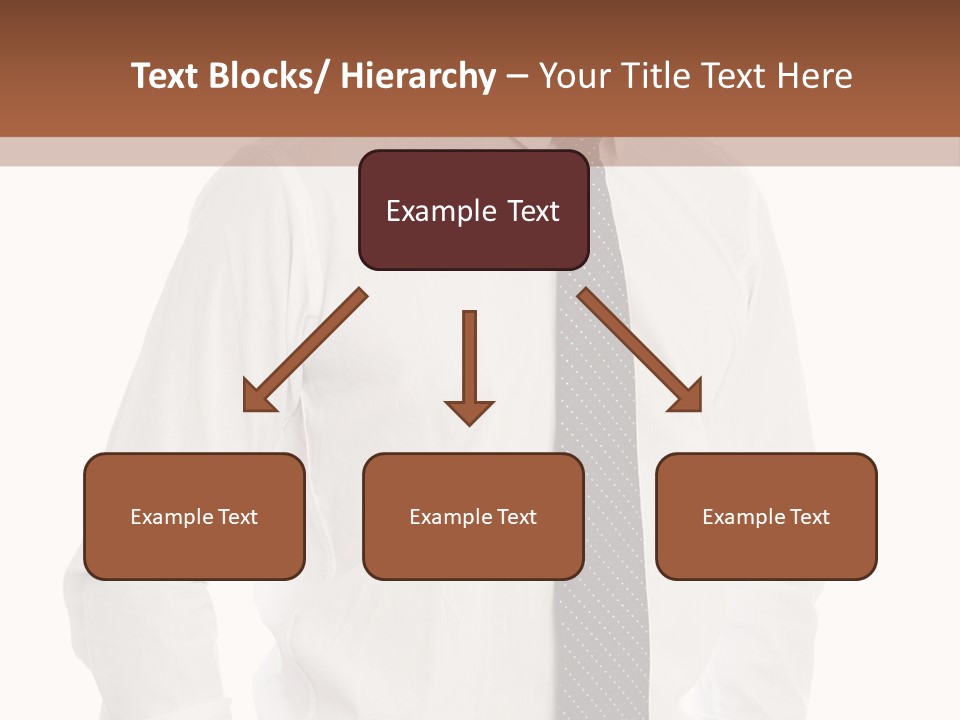 Text Blocks/ Hierarchy – Your Title Text Here

Example Text

Example Text

Example Text

Example Text